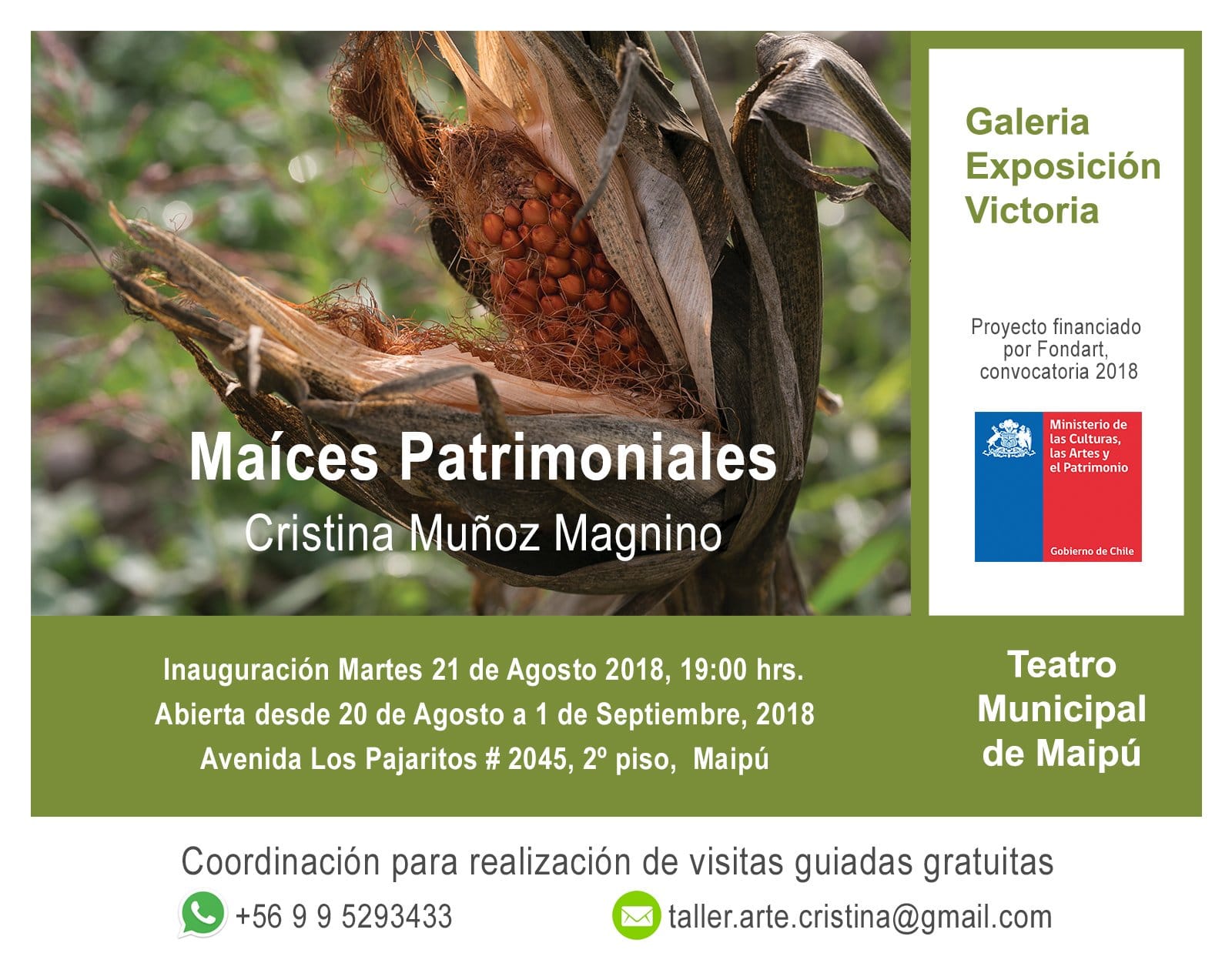 Maíces Patrimoniales
Cristina Muñoz Magnino

Galeria Exposición Victoria

Proyecto financiado por Fondart, convocatoria 2018

Ministerio de las Culturas, las Artes y el Patrimonio

Gobierno de Chile

Inauguración Martes 21 de Agosto 2018, 19:00 hrs.
Abierta desde 20 de Agosto a 1 de Septiembre, 2018
Avenida Los Pajaritos # 2045, 2º piso, Maipú

Teatro Municipal de Maipú

Coordinación para realización de visitas guiadas gratuitas

+56 9 9 5293433

taller.arte.cristina@gmail.com